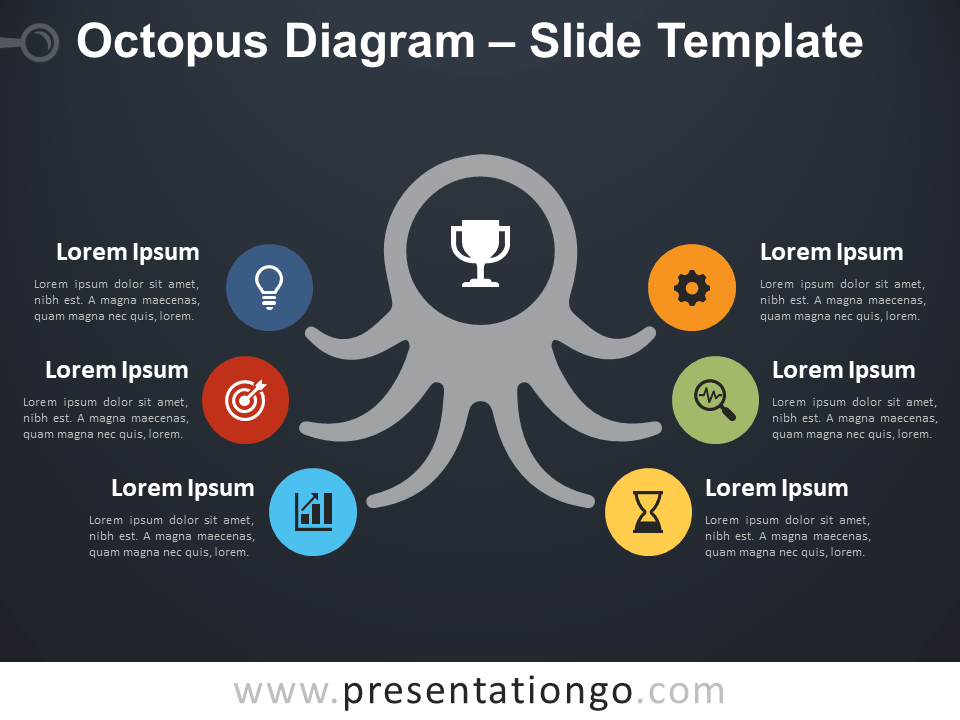 Octopus Diagram – Slide Template

Lorem Ipsum

Lorem ipsum dolor sit amet, nibh est. A magna maecenas, quam magna nec quis, lorem.

Lorem Ipsum

Lorem ipsum dolor sit amet, nibh est. A magna maecenas, quam magna nec quis, lorem.

Lorem Ipsum

Lorem ipsum dolor sit amet, nibh est. A magna maecenas, quam magna nec quis, lorem.

Lorem Ipsum

Lorem ipsum dolor sit amet, nibh est. A magna maecenas, quam magna nec quis, lorem.

Lorem Ipsum

Lorem ipsum dolor sit amet, nibh est. A magna maecenas, quam magna nec quis, lorem.

Lorem Ipsum

Lorem ipsum dolor sit amet, nibh est. A magna maecenas, quam magna nec quis, lorem.

www.presentationgo.com